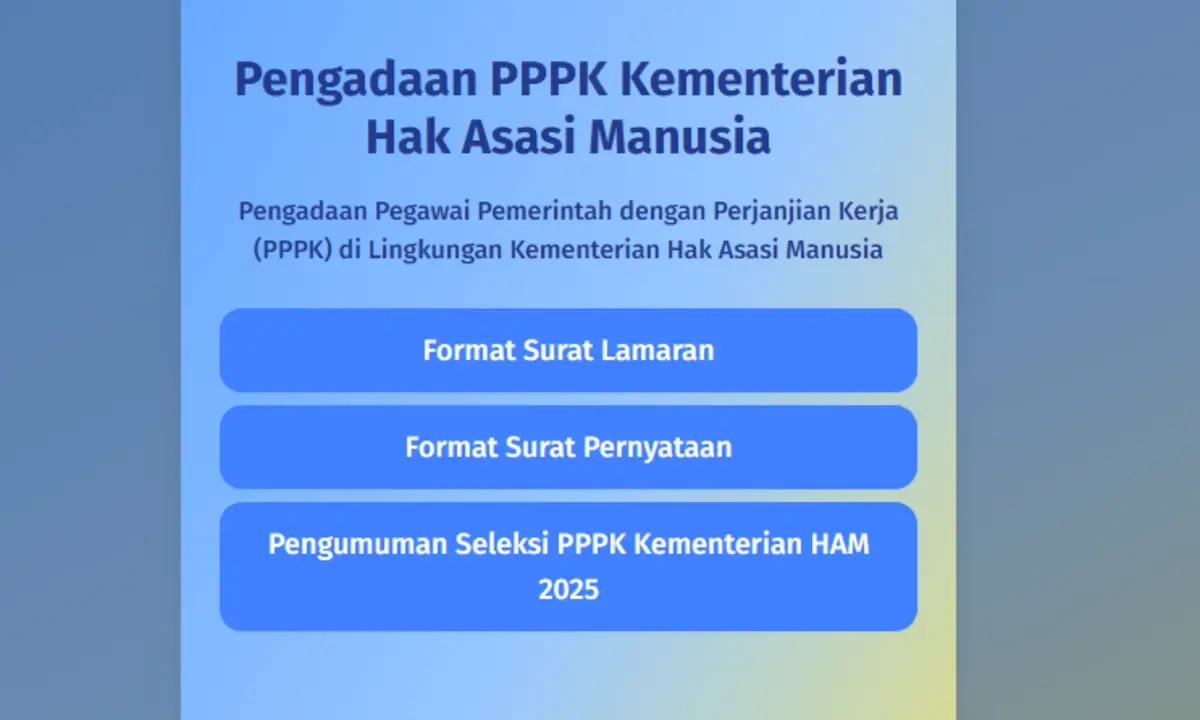 Pengadaan PPPK Kementerian Hak Asasi Manusia

Pengadaan Pegawai Pemerintah dengan Perjanjian Kerja (PPPK) di Lingkungan Kementerian Hak Asasi Manusia

Format Surat Lamaran

Format Surat Pernyataan

Pengumuman Seleksi PPPK Kementerian HAM 2025